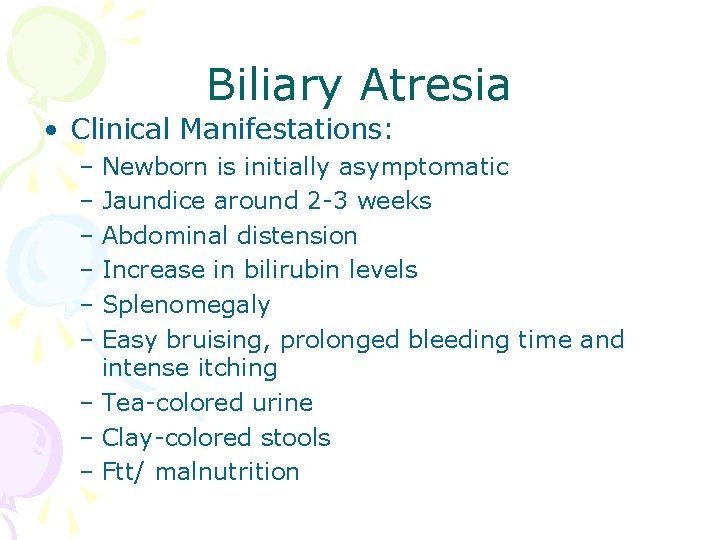 Biliary Atresia

• Clinical Manifestations:
– Newborn is initially asymptomatic
– Jaundice around 2-3 weeks
– Abdominal distension
– Increase in bilirubin levels
– Splenomegaly
– Easy bruising, prolonged bleeding time and intense itching
– Tea-colored urine
– Clay-colored stools
– Ftt/ malnutrition